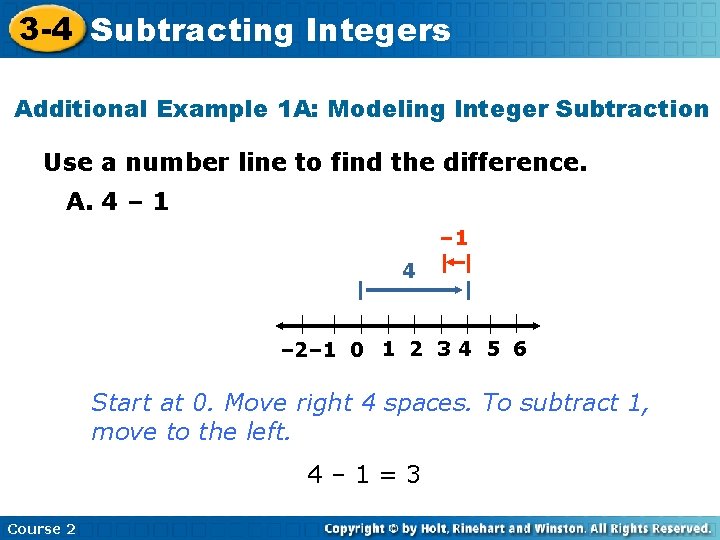 3-4 Subtracting Integers

Additional Example 1A: Modeling Integer Subtraction

Use a number line to find the difference.

A. 4 – 1

–1

4

–2 –1 0 1 2 3 4 5 6

Start at 0. Move right 4 spaces. To subtract 1, move to the left.

4 – 1 = 3

Course 2

Copyright © by Holt, Rinehart and Winston. All Rights Reserved.